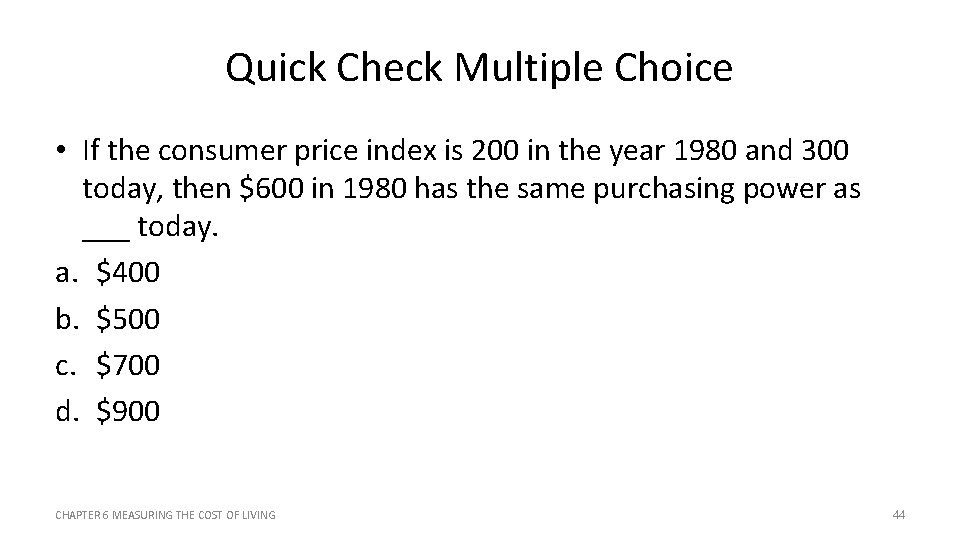 Quick Check Multiple Choice

• If the consumer price index is 200 in the year 1980 and 300 today, then \$600 in 1980 has the same purchasing power as ___ today.

a. \$400
b. \$500
c. \$700
d. \$900

CHAPTER 6 MEASURING THE COST OF LIVING

44